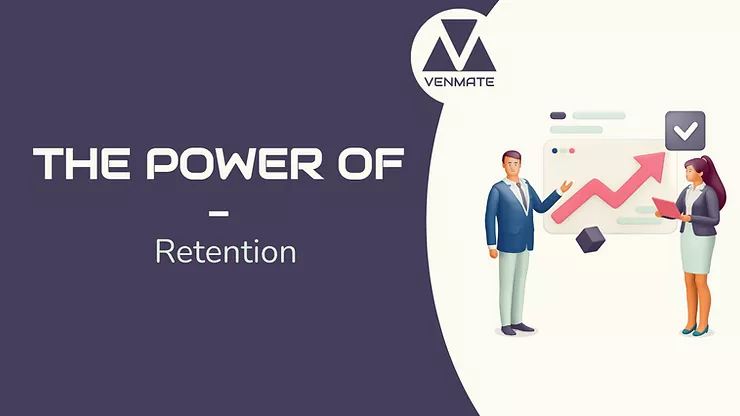 VENMATE

THE POWER OF

–

Retention